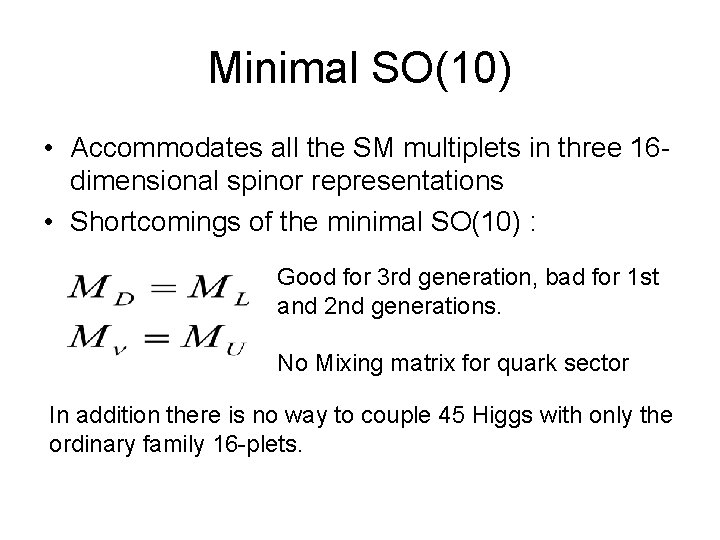 Minimal SO(10)

• Accommodates all the SM multiplets in three 16-dimensional spinor representations

• Shortcomings of the minimal SO(10) :

$M_D = M_L$
$M_\nu = M_U$

Good for 3rd generation, bad for 1st and 2nd generations.

No Mixing matrix for quark sector

In addition there is no way to couple 45 Higgs with only the ordinary family 16-plets.